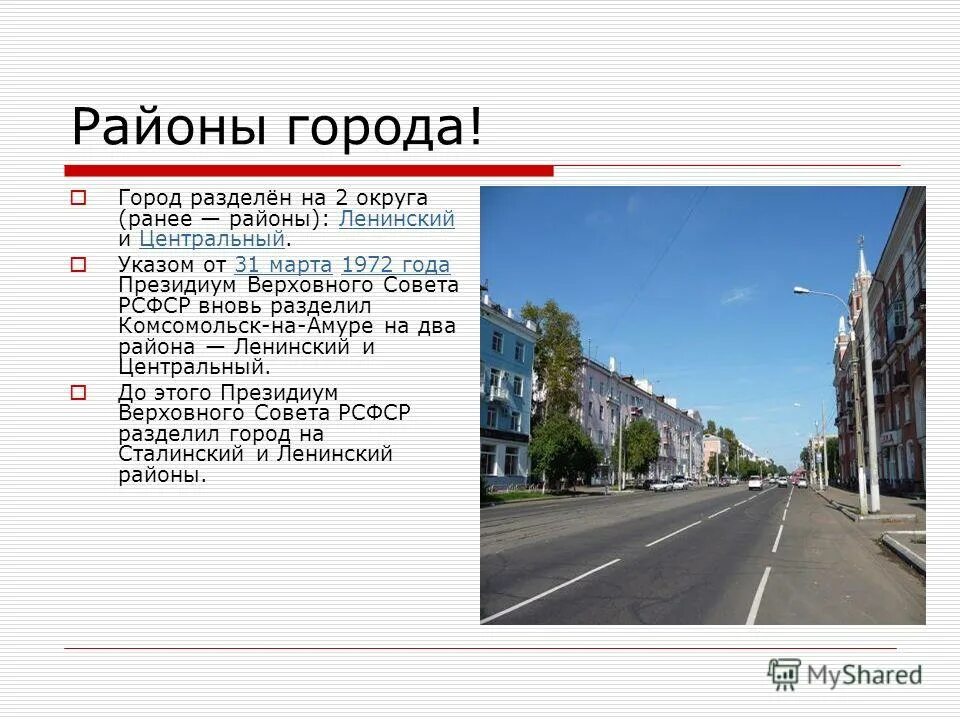 Районы города!

Город разделён на 2 округа (ранее — районы): Ленинский и Центральный.

Указом от 31 марта 1972 года Президиум Верховного Совета РСФСР вновь разделил Комсомольск-на-Амуре на два района — Ленинский и Центральный.

До этого Президиум Верховного Совета РСФСР разделил город на Сталинский и Ленинский районы.

MyShared